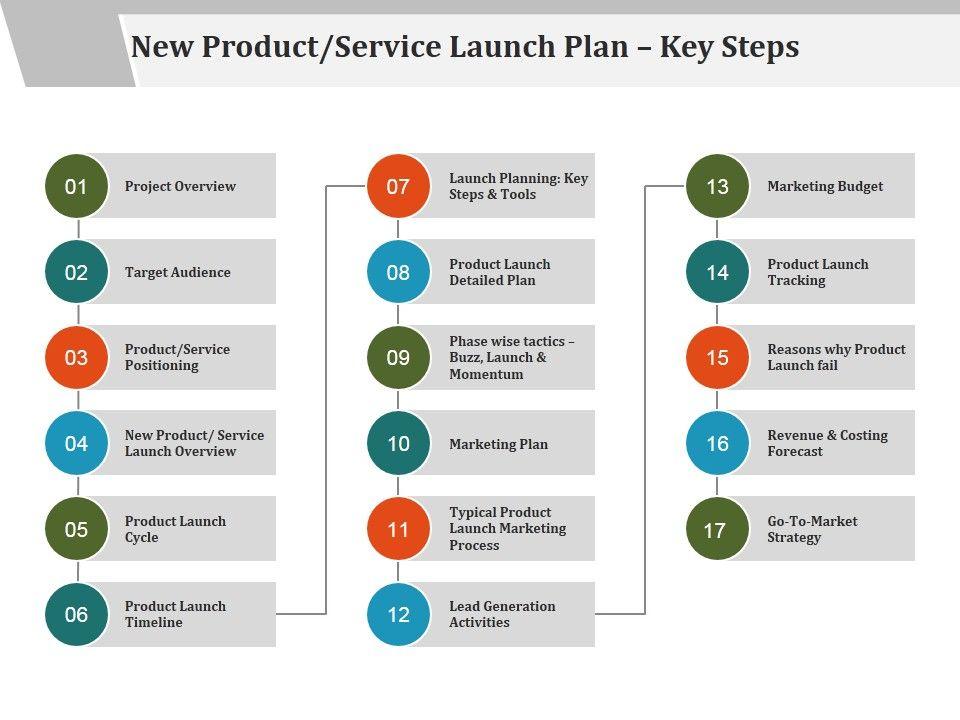 New Product/Service Launch Plan – Key Steps

01 Project Overview

02 Target Audience

03 Product/Service Positioning

04 New Product/ Service Launch Overview

05 Product Launch Cycle

06 Product Launch Timeline

07 Launch Planning: Key Steps & Tools

08 Product Launch Detailed Plan

09 Phase wise tactics – Buzz, Launch & Momentum

10 Marketing Plan

11 Typical Product Launch Marketing Process

12 Lead Generation Activities

13 Marketing Budget

14 Product Launch Tracking

15 Reasons why Product Launch fail

16 Revenue & Costing Forecast

17 Go-To-Market Strategy